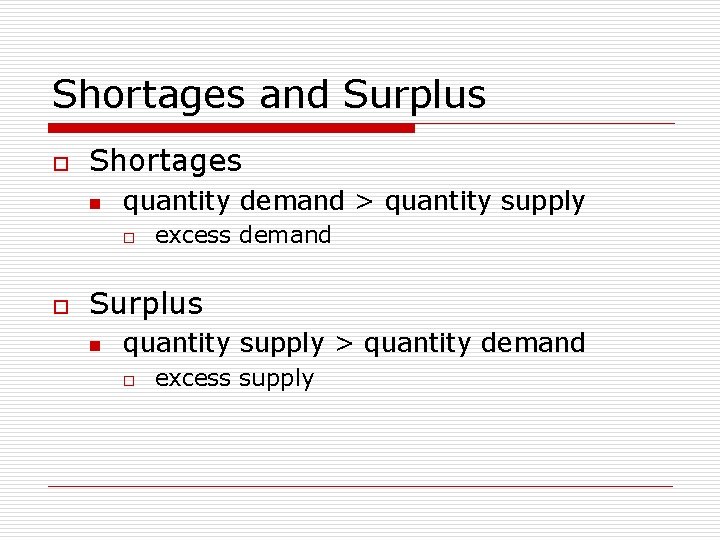 Shortages and Surplus

Shortages

quantity demand > quantity supply

excess demand

Surplus

quantity supply > quantity demand

excess supply